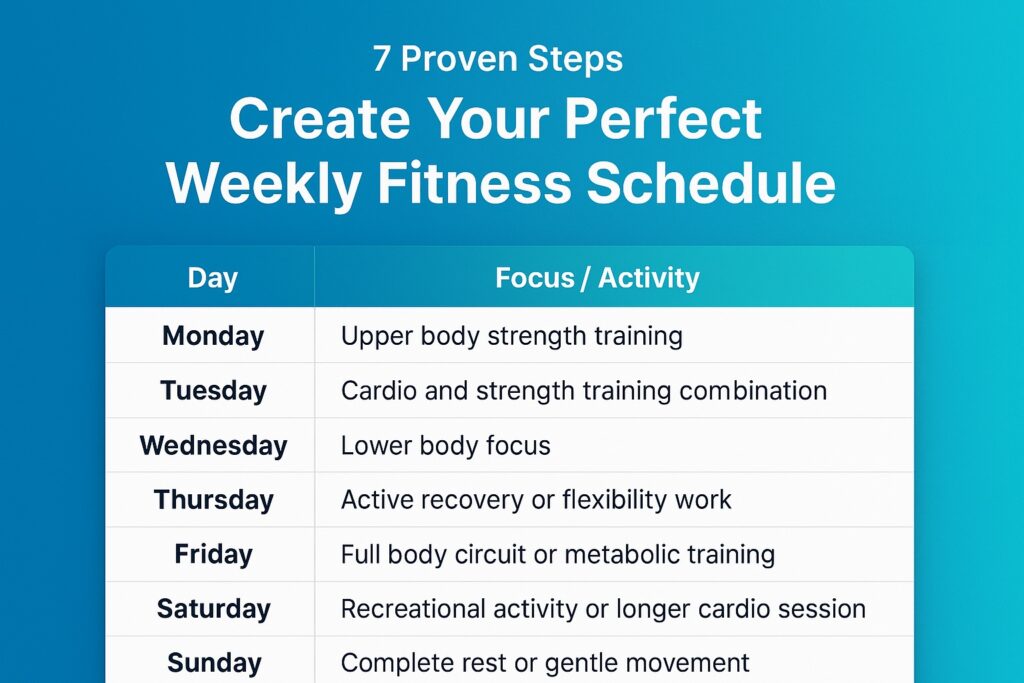 7 Proven Steps

Create Your Perfect Weekly Fitness Schedule

| Day | Focus / Activity |
|---|---|
| Monday | Upper body strength training |
| Tuesday | Cardio and strength training combination |
| Wednesday | Lower body focus |
| Thursday | Active recovery or flexibility work |
| Friday | Full body circuit or metabolic training |
| Saturday | Recreational activity or longer cardio session |
| Sunday | Complete rest or gentle movement |